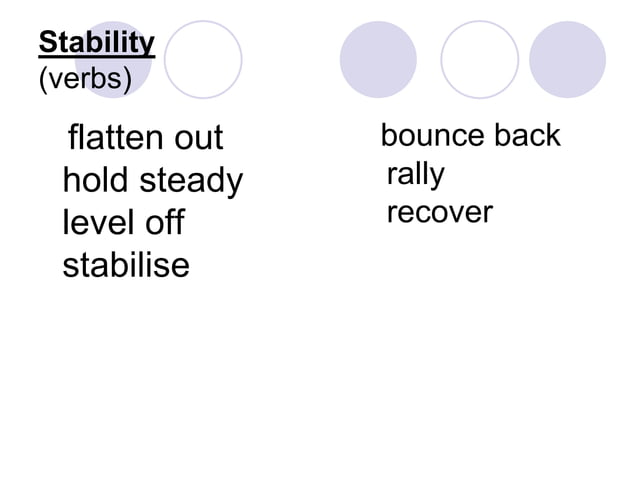 Stability
(verbs)

flatten out
hold steady
level off
stabilise

bounce back
rally
recover